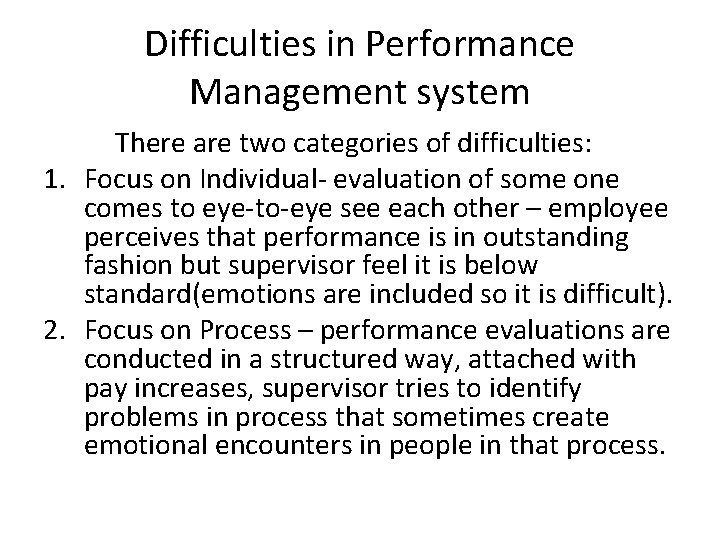 Difficulties in Performance Management system

There are two categories of difficulties:

1. Focus on Individual- evaluation of some one comes to eye-to-eye see each other – employee perceives that performance is in outstanding fashion but supervisor feel it is below standard(emotions are included so it is difficult).

2. Focus on Process – performance evaluations are conducted in a structured way, attached with pay increases, supervisor tries to identify problems in process that sometimes create emotional encounters in people in that process.